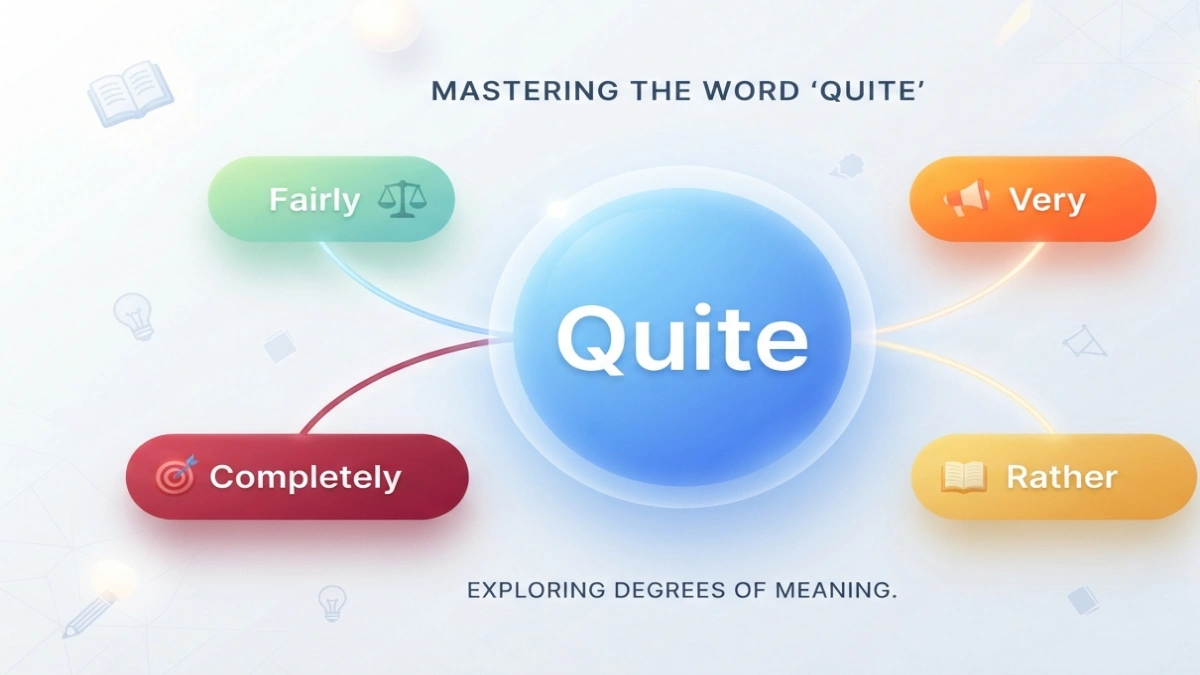 MASTERING THE WORD 'QUITE'

Fairly

Very

Quite

Completely

Rather

EXPLORING DEGREES OF MEANING.